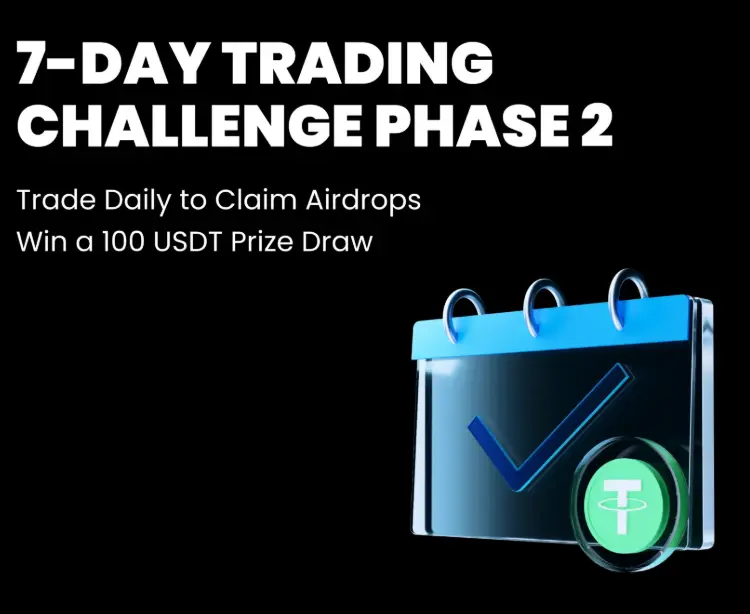 7-DAY TRADING CHALLENGE PHASE 2

Trade Daily to Claim Airdrops
Win a 100 USDT Prize Draw